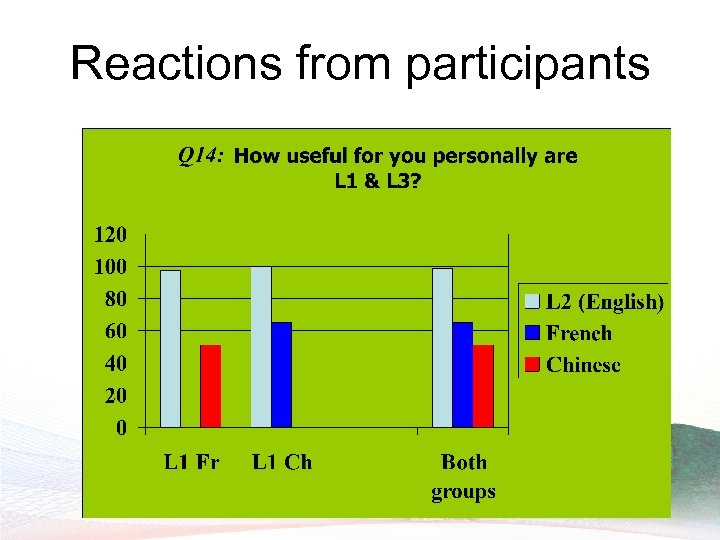 Reactions from participants

Q14: How useful for you personally are L1 & L3?

120
100
80
60
40
20
0

L1 Fr
L1 Ch
Both groups

L2 (English)
French
Chinese